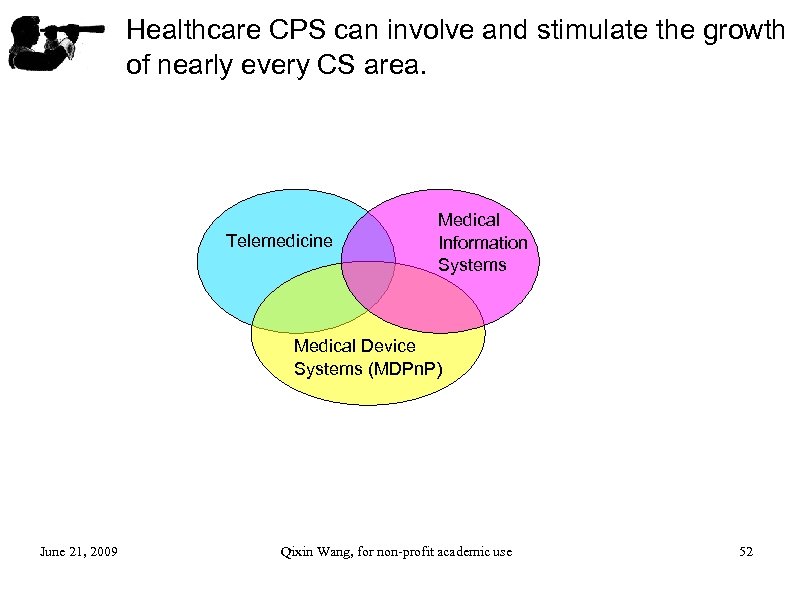 Healthcare CPS can involve and stimulate the growth of nearly every CS area.

Telemedicine

Medical Information Systems

Medical Device Systems (MDPnP)

June 21, 2009

Qixin Wang, for non-profit academic use

52